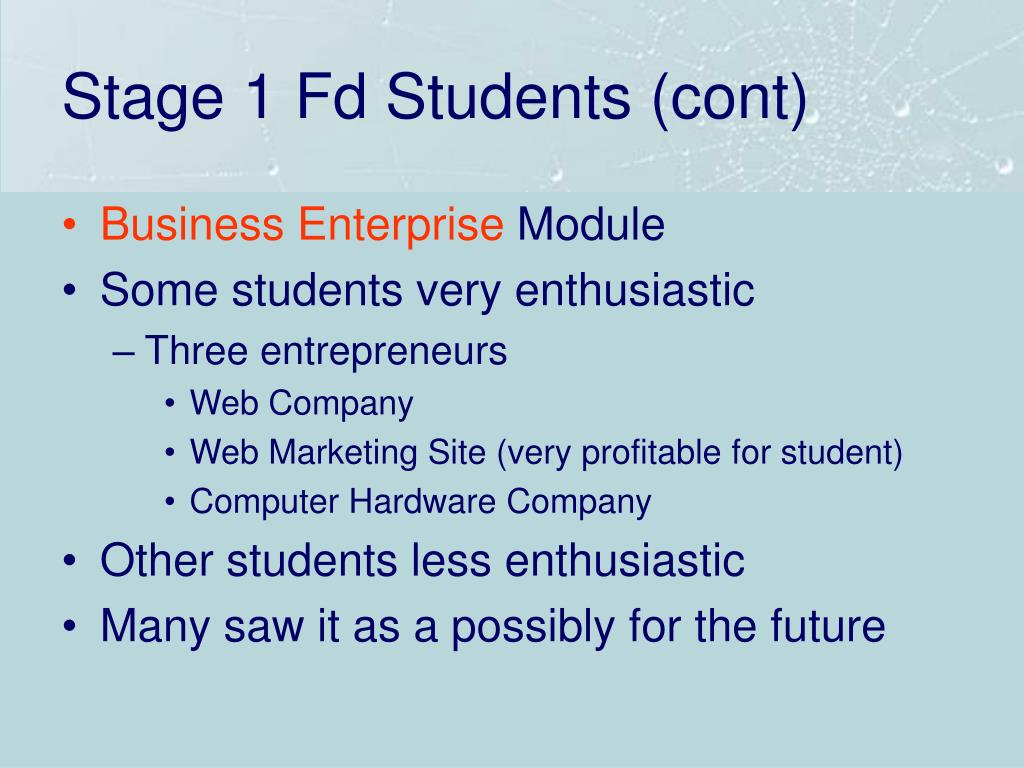 Stage 1 Fd Students (cont)

• Business Enterprise Module
• Some students very enthusiastic
– Three entrepreneurs
• Web Company
• Web Marketing Site (very profitable for student)
• Computer Hardware Company
• Other students less enthusiastic
• Many saw it as a possibly for the future